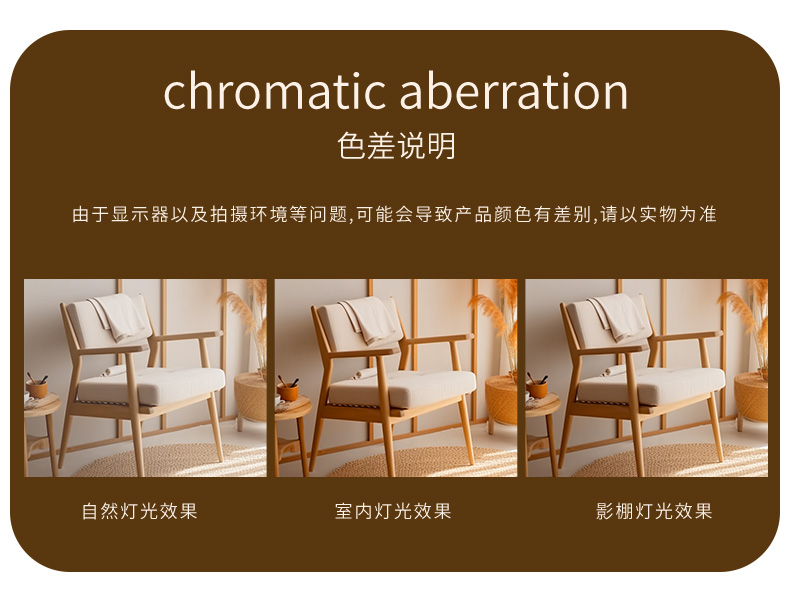 chromatic aberration
色差说明

由于显示器以及拍摄环境等问题,可能会导致产品颜色有差别,请以实物为准

自然灯光效果

室内灯光效果

影棚灯光效果